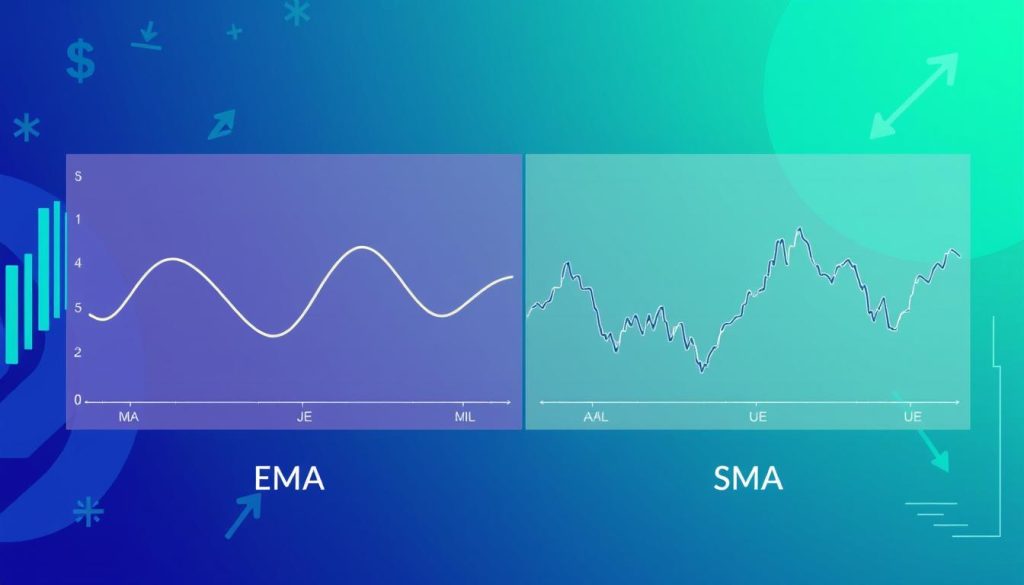 $

S
1
4
5
2
0

MA JE MIL

AAL UE UE

EMA

SMA